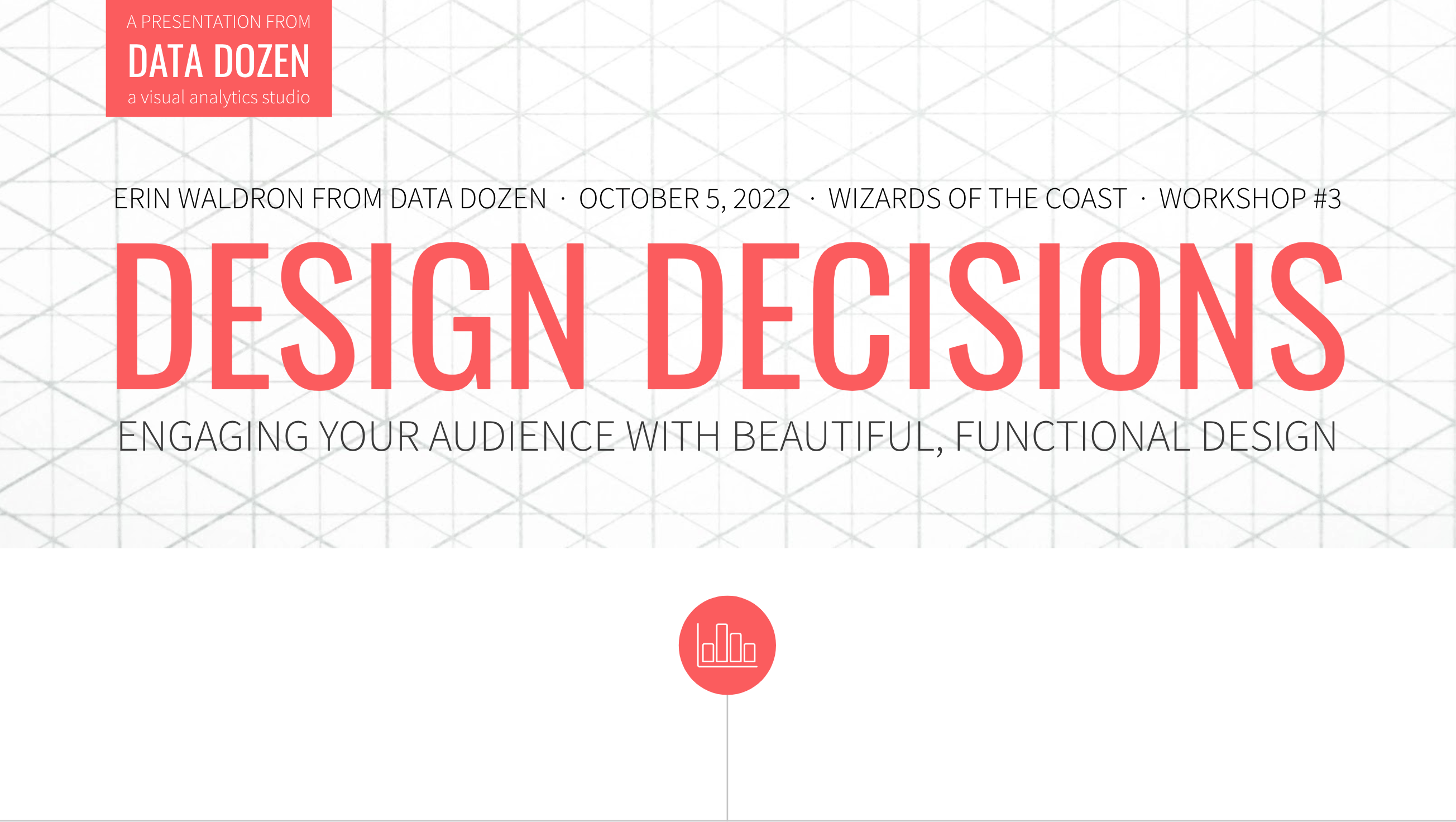 A PRESENTATION FROM
DATA DOZEN
a visual analytics studio

ERIN WALDRON FROM DATA DOZEN · OCTOBER 5, 2022 · WIZARDS OF THE COAST · WORKSHOP #3

DESIGN DECISIONS

ENGAGING YOUR AUDIENCE WITH BEAUTIFUL, FUNCTIONAL DESIGN